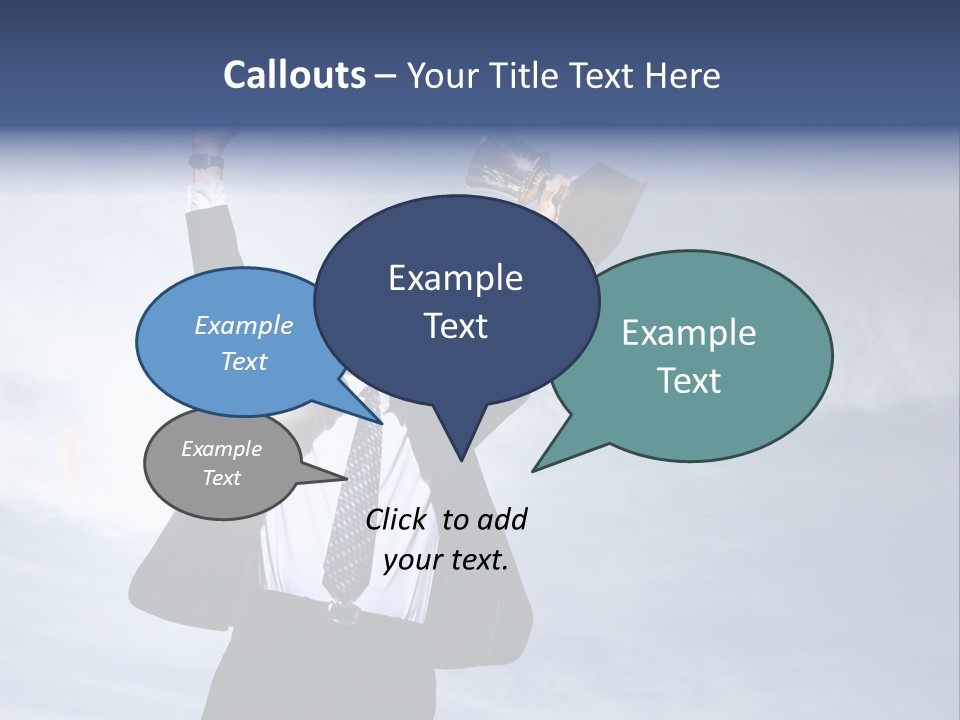 Callouts – Your Title Text Here

Example Text

Example Text

Example Text

Example Text

Click to add your text.